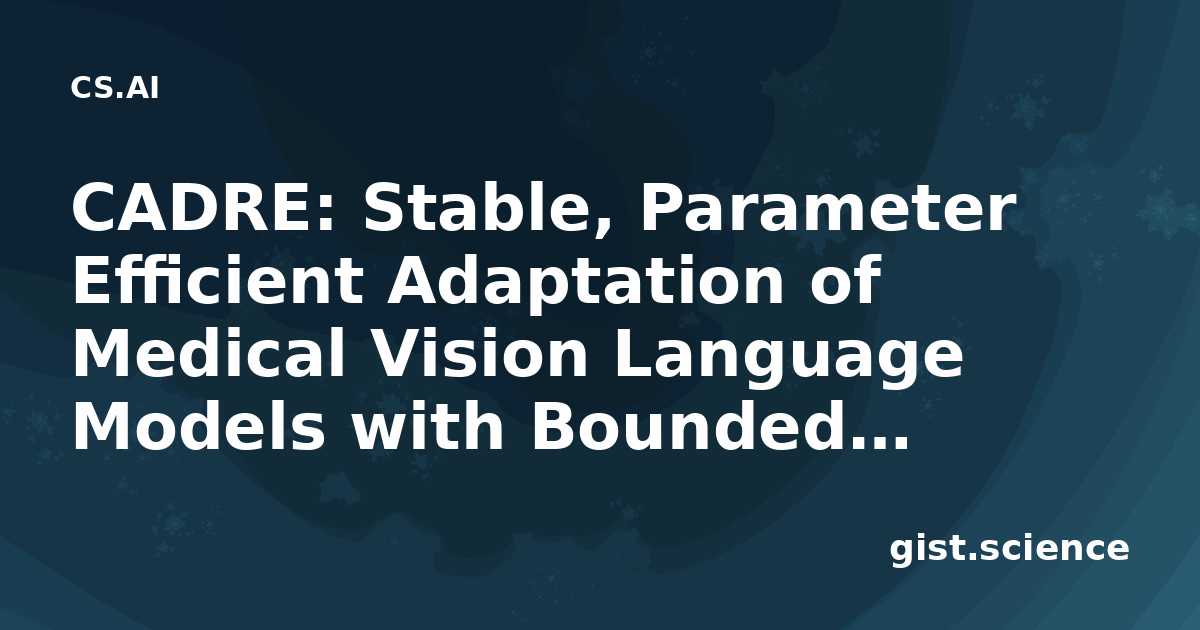 CS.AI

CADRE: Stable, Parameter Efficient Adaptation of Medical Vision Language Models with Bounded...

gist.science